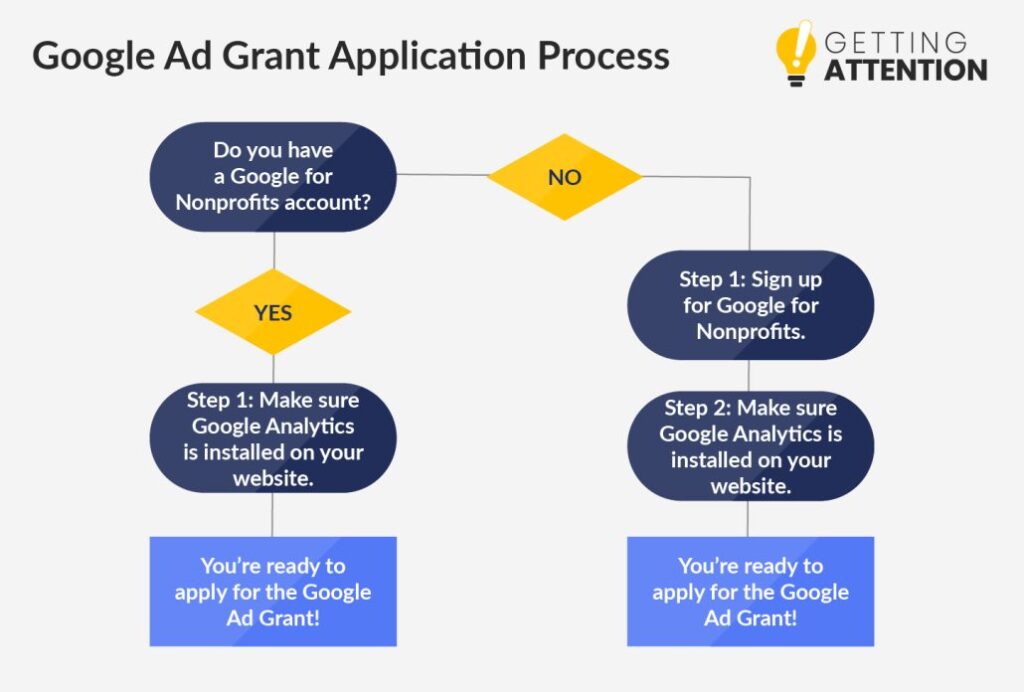 Google Ad Grant Application Process

GETTING ATTENTION

Do you have a Google for Nonprofits account?

NO

YES

Step 1: Make sure Google Analytics is installed on your website.

You're ready to apply for the Google Ad Grant!

Step 1: Sign up for Google for Nonprofits.

Step 2: Make sure Google Analytics is installed on your website.

You're ready to apply for the Google Ad Grant!